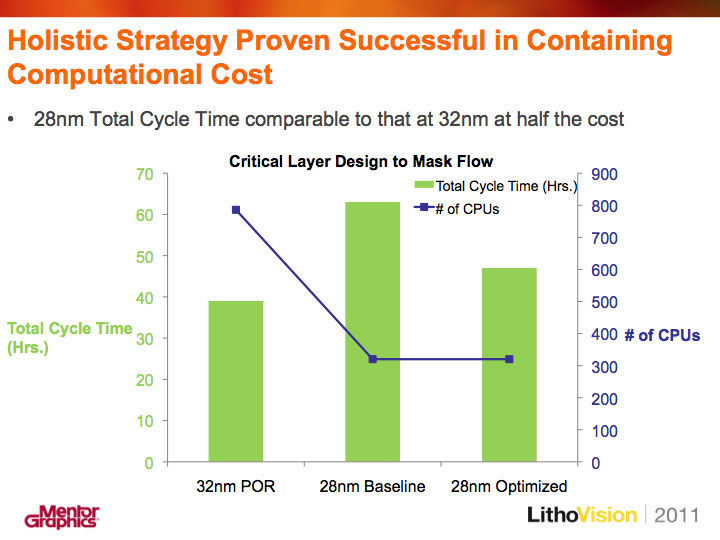 Holistic Strategy Proven Successful in Containing Computational Cost

• 28nm Total Cycle Time comparable to that at 32nm at half the cost

Critical Layer Design to Mask Flow

Total Cycle Time (Hrs.)
# of CPUs

Total Cycle Time (Hrs.)

70
60
50
40
30
20
10
0

900
800
700
600
500
400
300
200
100
0

# of CPUs

32nm POR
28nm Baseline
28nm Optimized

Mentor Graphics

LithoVision | 2011